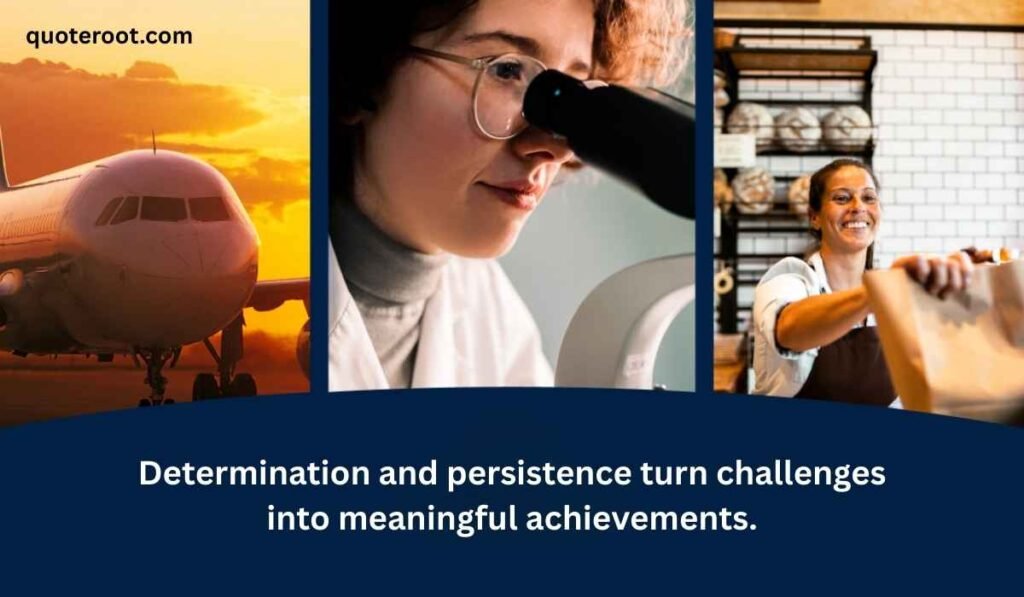 quoteroot.com

Determination and persistence turn challenges into meaningful achievements.